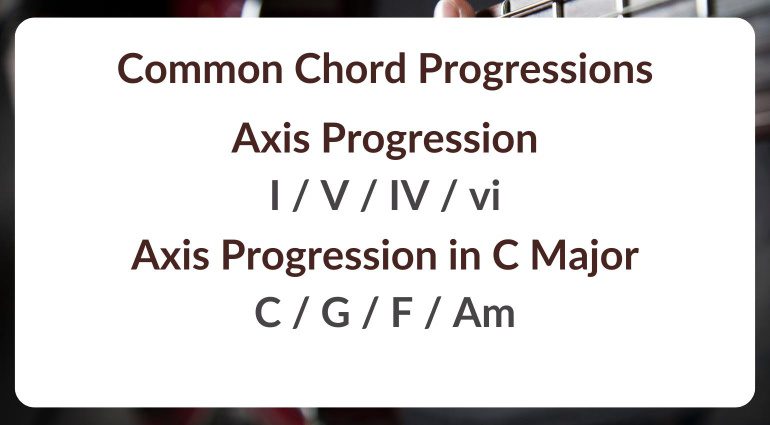 Common Chord Progressions

Axis Progression

I / V / IV / vi

Axis Progression in C Major

C / G / F / Am